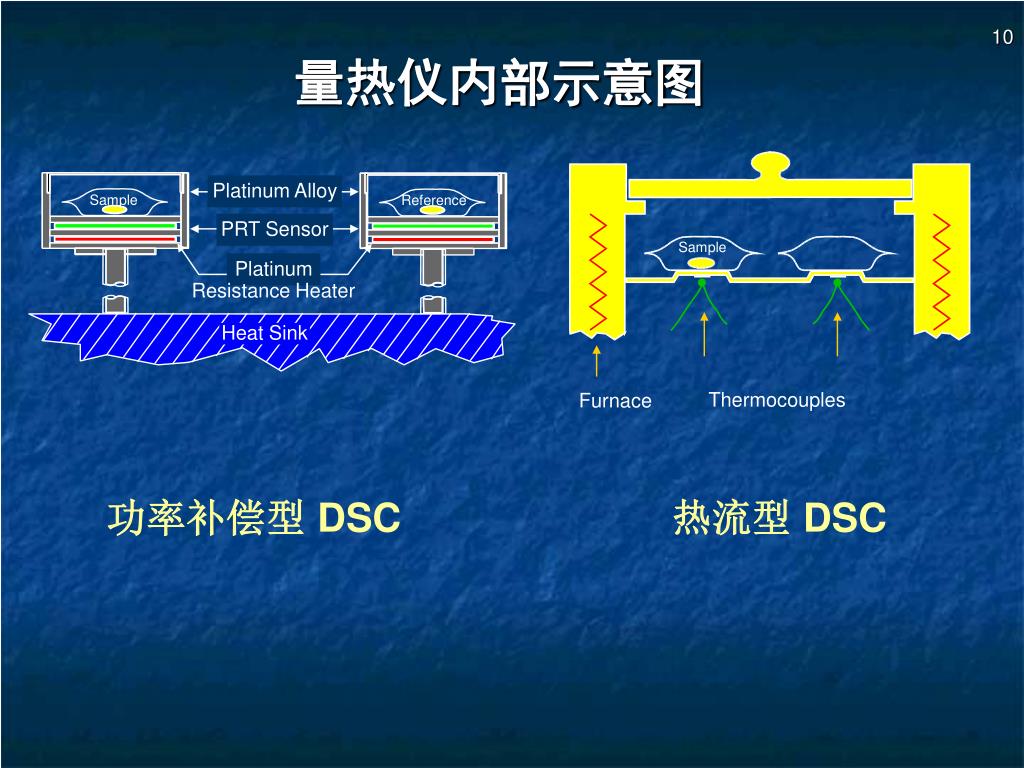 10

量热仪内部示意图

Sample

Platinum Alloy

Reference

PRT Sensor

Platinum Resistance Heater

Heat Sink

Sample

Furnace

Thermocouples

功率补偿型 DSC

热流型 DSC